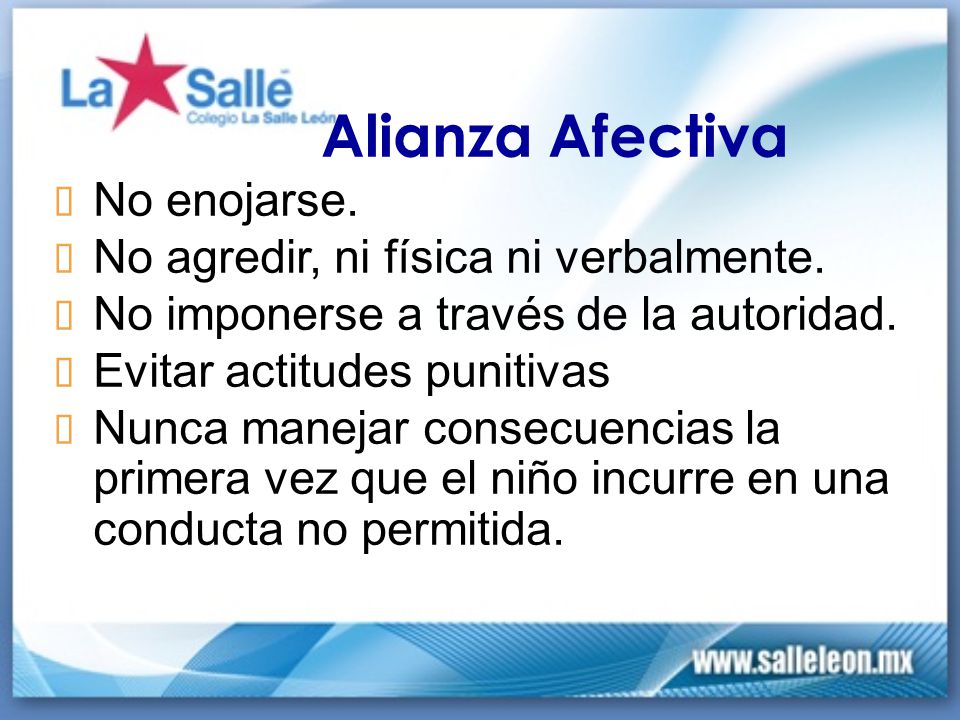 La Salle
Colegio La Salle León

Alianza Afectiva

- No enojarse.
- No agredir, ni física ni verbalmente.
- No imponerse a través de la autoridad.
- Evitar actitudes punitivas
- Nunca manejar consecuencias la primera vez que el niño incurre en una conducta no permitida.

www.salleleon.mx